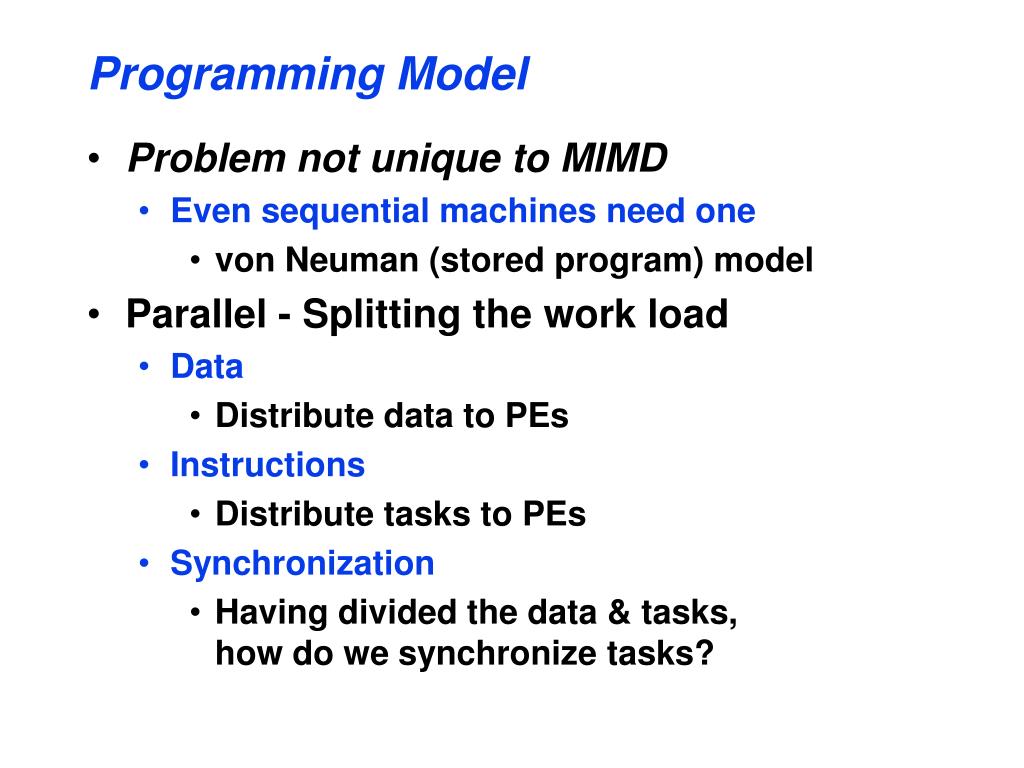 Programming Model

• Problem not unique to MIMD
 • Even sequential machines need one
  • von Neuman (stored program) model
• Parallel - Splitting the work load
 • Data
  • Distribute data to PEs
 • Instructions
  • Distribute tasks to PEs
 • Synchronization
  • Having divided the data & tasks, how do we synchronize tasks?